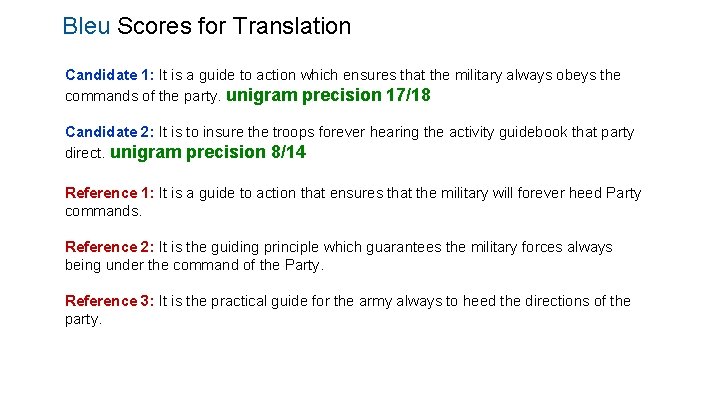 Bleu Scores for Translation

Candidate 1: It is a guide to action which ensures that the military always obeys the commands of the party. unigram precision 17/18

Candidate 2: It is to insure the troops forever hearing the activity guidebook that party direct. unigram precision 8/14

Reference 1: It is a guide to action that ensures that the military will forever heed Party commands.

Reference 2: It is the guiding principle which guarantees the military forces always being under the command of the Party.

Reference 3: It is the practical guide for the army always to heed the directions of the party.